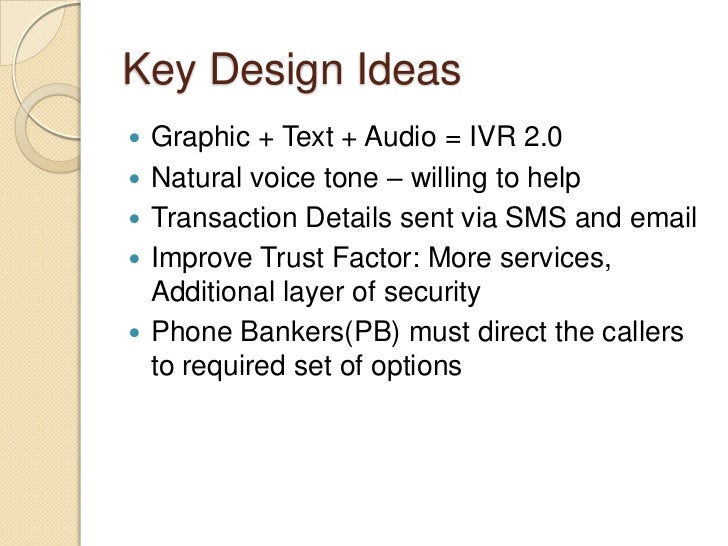 Key Design Ideas

- Graphic + Text + Audio = IVR 2.0
- Natural voice tone – willing to help
- Transaction Details sent via SMS and email
- Improve Trust Factor: More services, Additional layer of security
- Phone Bankers(PB) must direct the callers to required set of options